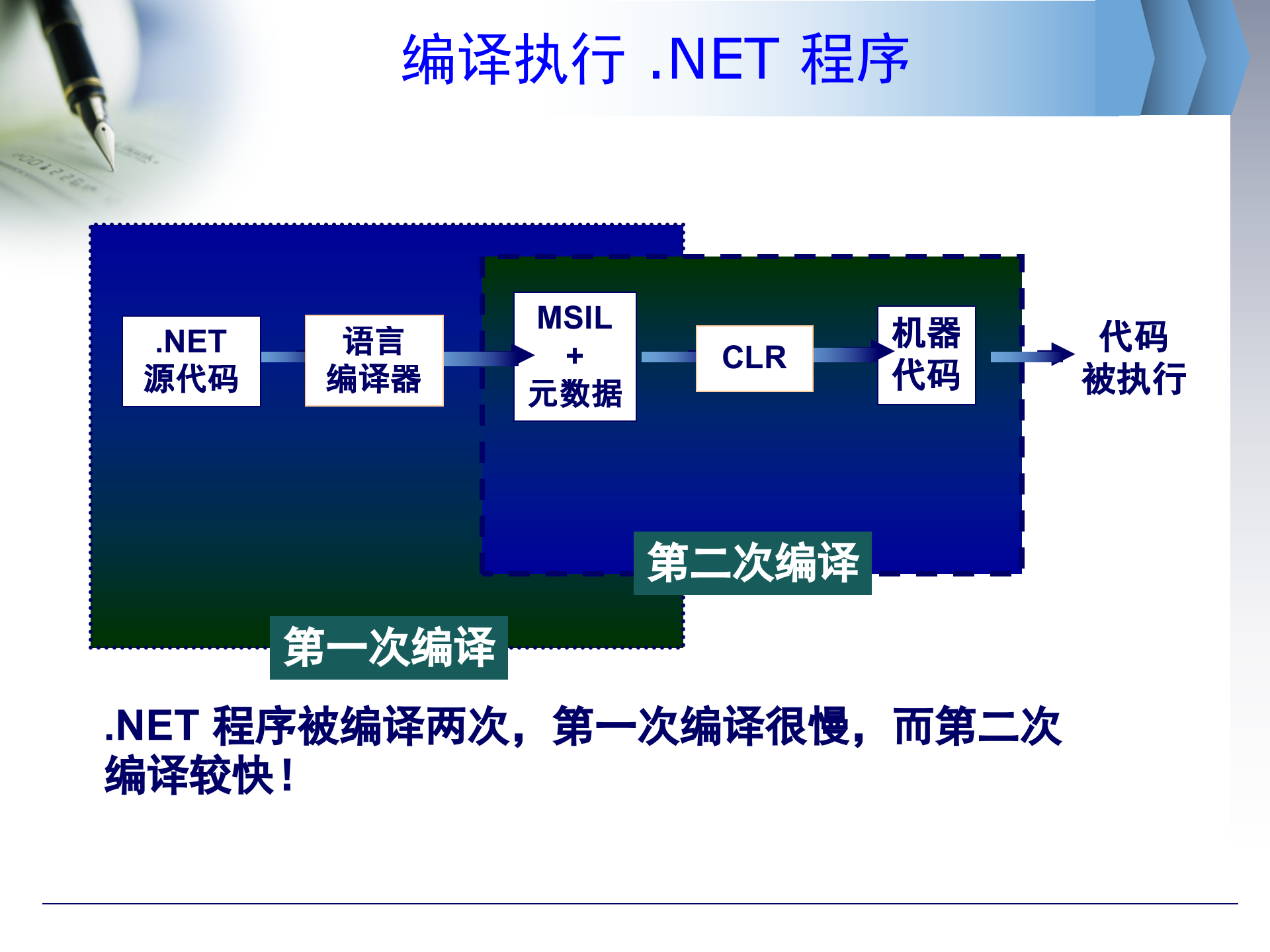 编译执行 .NET 程序

.NET
源代码

语言
编译器

MSIL
+
元数据

CLR

机器
代码

代码
被执行

第二次编译

第一次编译

.NET 程序被编译两次，第一次编译很慢，而第二次编译较快！